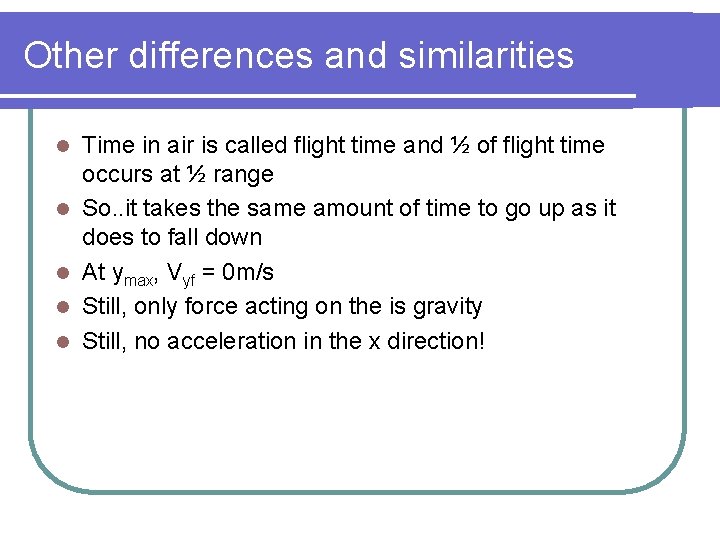 Other differences and similarities

- Time in air is called flight time and ½ of flight time occurs at ½ range
- So..it takes the same amount of time to go up as it does to fall down
- At $y_{max}$, $V_{yf}$ = 0m/s
- Still, only force acting on the is gravity
- Still, no acceleration in the x direction!